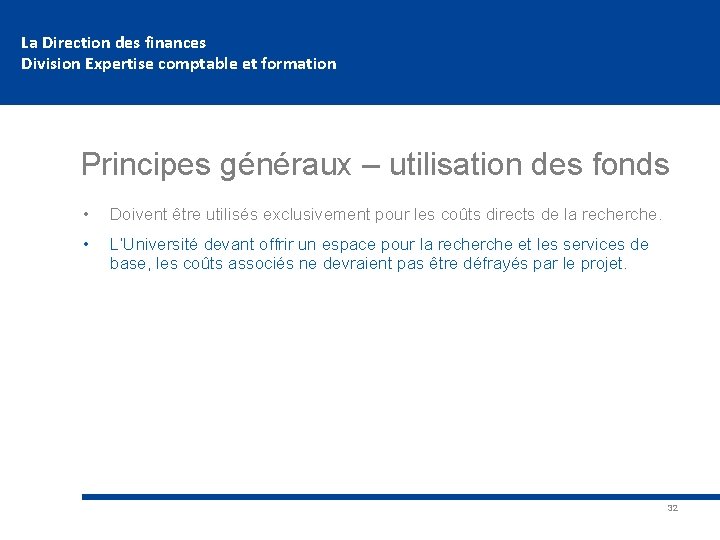 La Direction des finances
Division Expertise comptable et formation

Principes généraux – utilisation des fonds

• Doivent être utilisés exclusivement pour les coûts directs de la recherche.

• L'Université devant offrir un espace pour la recherche et les services de base, les coûts associés ne devraient pas être défrayés par le projet.

32